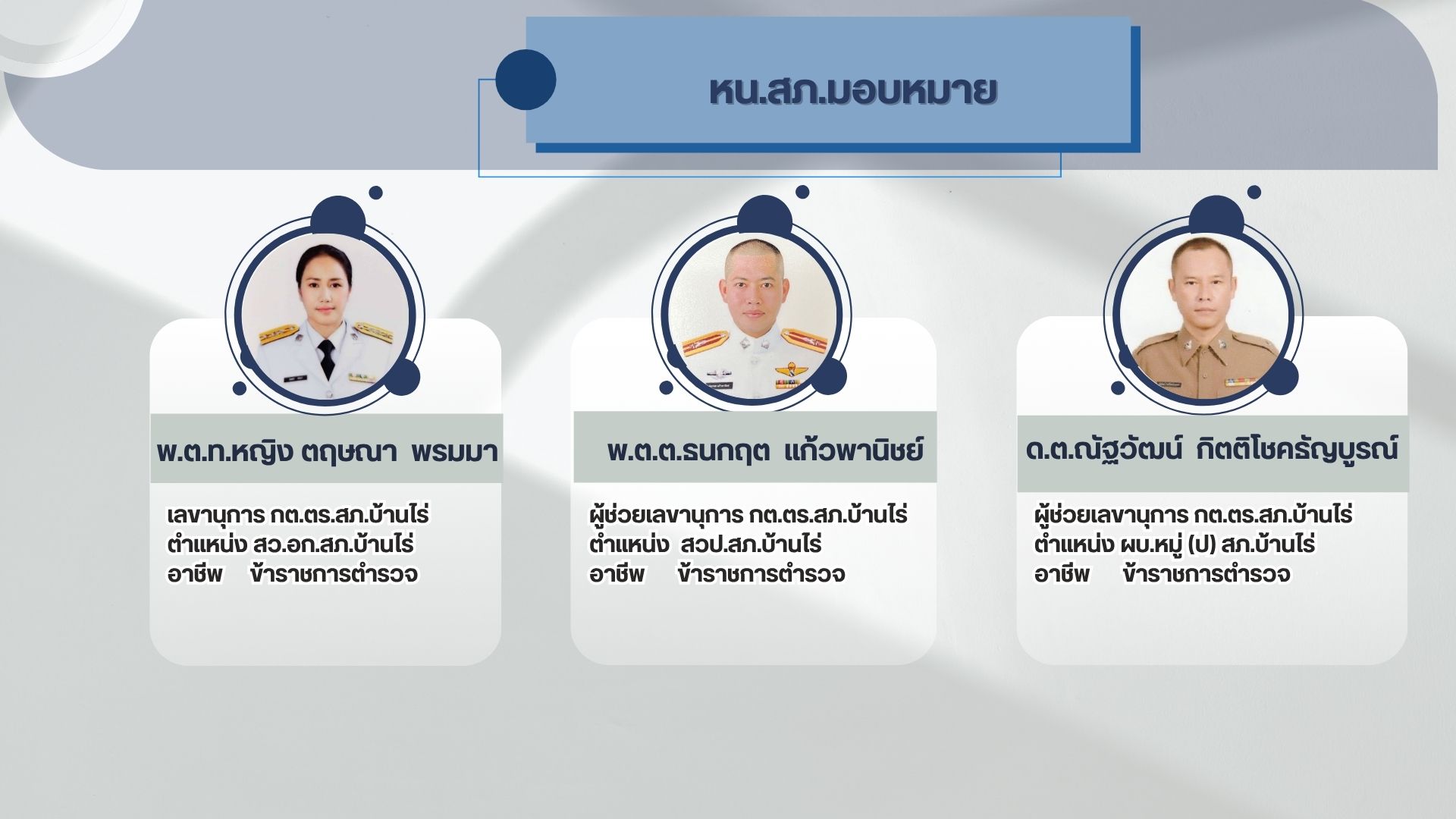 หน.สภ.มอบหมาย

พ.ต.ท.หญิง ตฤษณา พรมมา

เลขานุการ กต.ตร.สภ.บ้านไร่
ตำแหน่ง สว.อก.สภ.บ้านไร่
อาชีพ ข้าราชการตำรวจ

พ.ต.ต.ธนกฤต แก้วพานิชย์

ผู้ช่วยเลขานุการ กต.ตร.สภ.บ้านไร่
ตำแหน่ง สวป.สภ.บ้านไร่
อาชีพ ข้าราชการตำรวจ

ด.ต.ณัฐวัฒน์ กิตติโชครัญบูรณ์

ผู้ช่วยเลขานุการ กต.ตร.สภ.บ้านไร่
ตำแหน่ง ผบ.หมู่ (ป) สภ.บ้านไร่
อาชีพ ข้าราชการตำรวจ